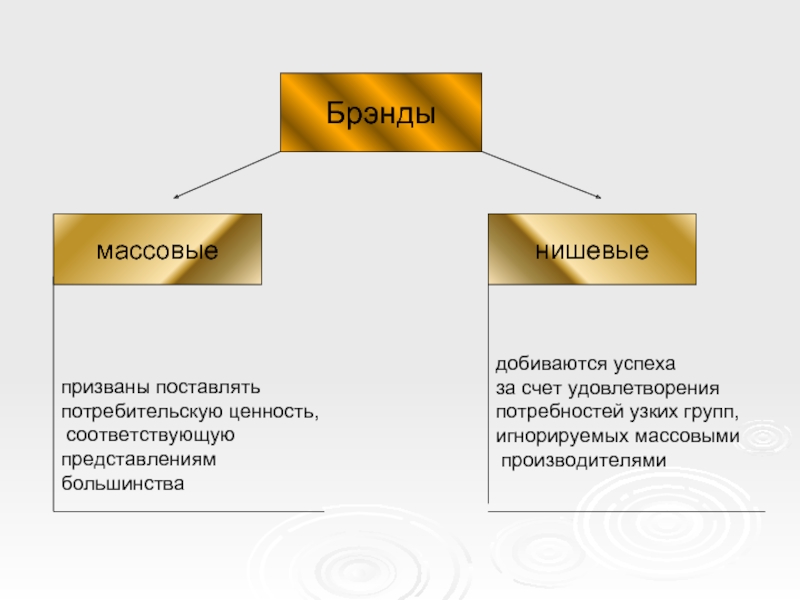 Брэнды

массовые

нишевые

призваны поставлять потребительскую ценность, соответствующую представлениям большинства

добиваются успеха за счет удовлетворения потребностей узких групп, игнорируемых массовыми производителями